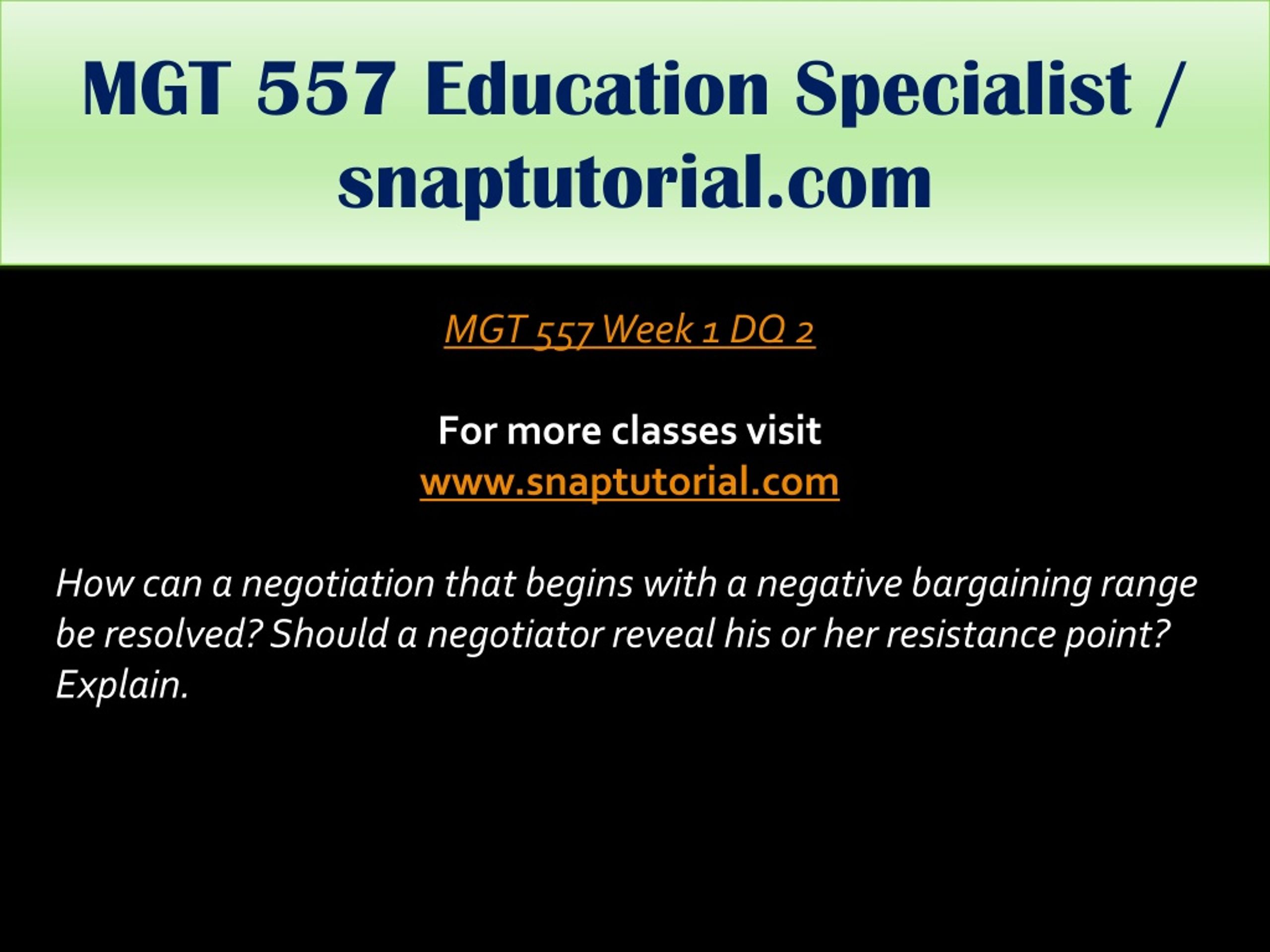 MGT 557 Education Specialist / snaptutorial.com

MGT 557 Week 1 DQ 2

For more classes visit
www.snaptutorial.com

How can a negotiation that begins with a negative bargaining range be resolved? Should a negotiator reveal his or her resistance point? Explain.